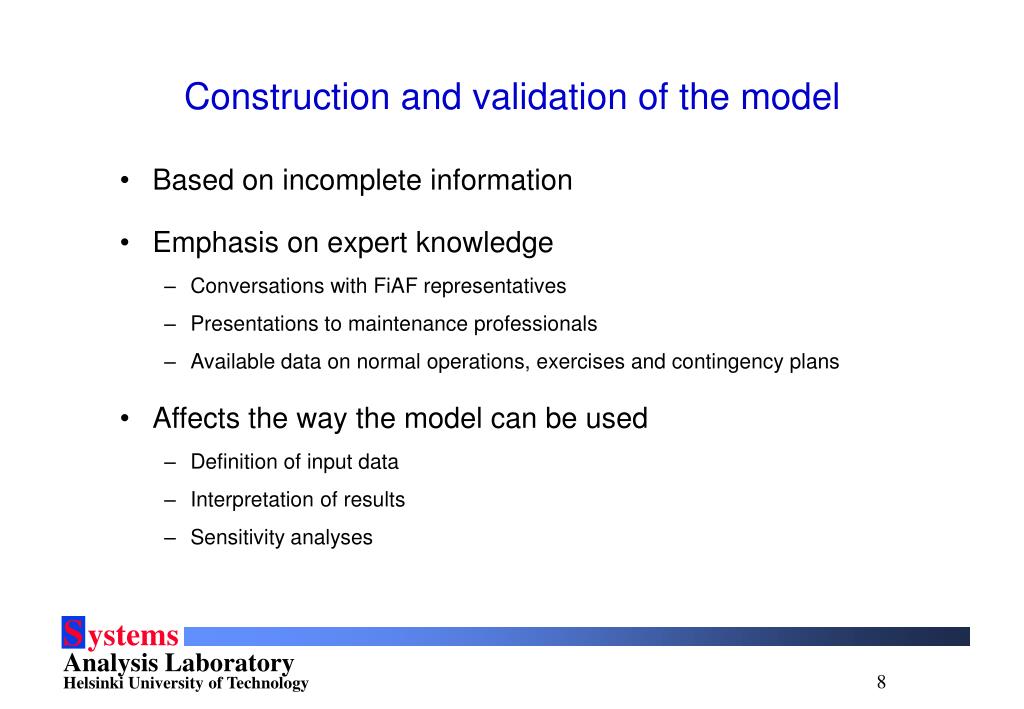 Construction and validation of the model

• Based on incomplete information

• Emphasis on expert knowledge
– Conversations with FiAF representatives
– Presentations to maintenance professionals
– Available data on normal operations, exercises and contingency plans

• Affects the way the model can be used
– Definition of input data
– Interpretation of results
– Sensitivity analyses

Systems
Analysis Laboratory
Helsinki University of Technology

8